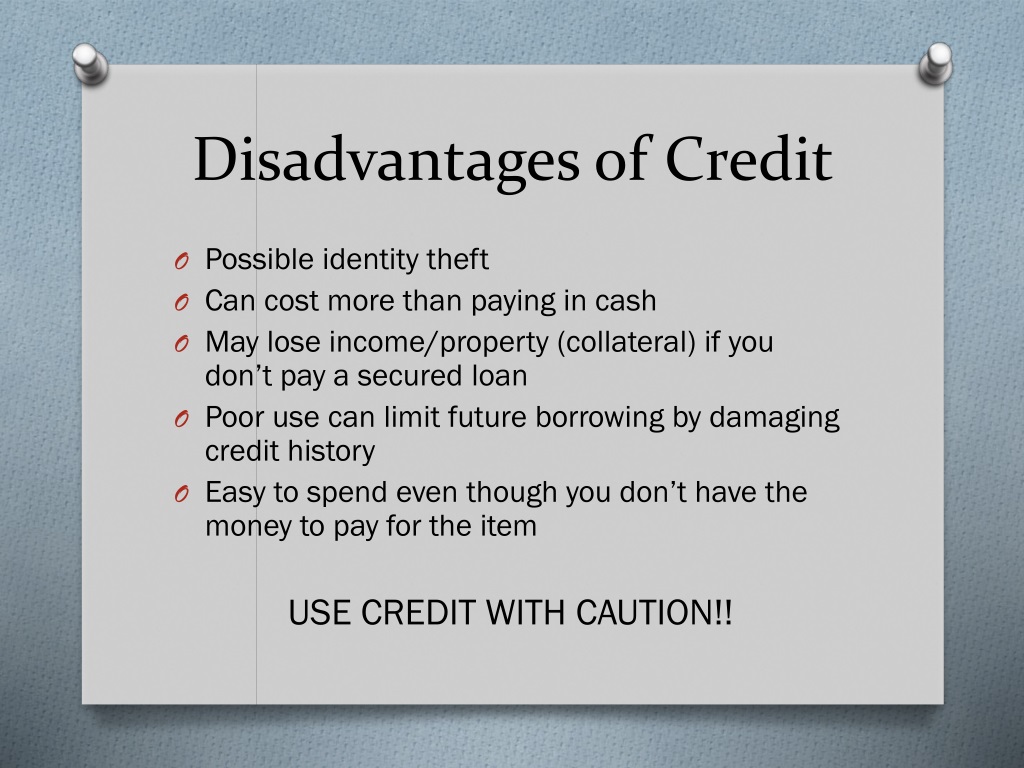 Disadvantages of Credit

O Possible identity theft
O Can cost more than paying in cash
O May lose income/property (collateral) if you don’t pay a secured loan
O Poor use can limit future borrowing by damaging credit history
O Easy to spend even though you don’t have the money to pay for the item

USE CREDIT WITH CAUTION!!